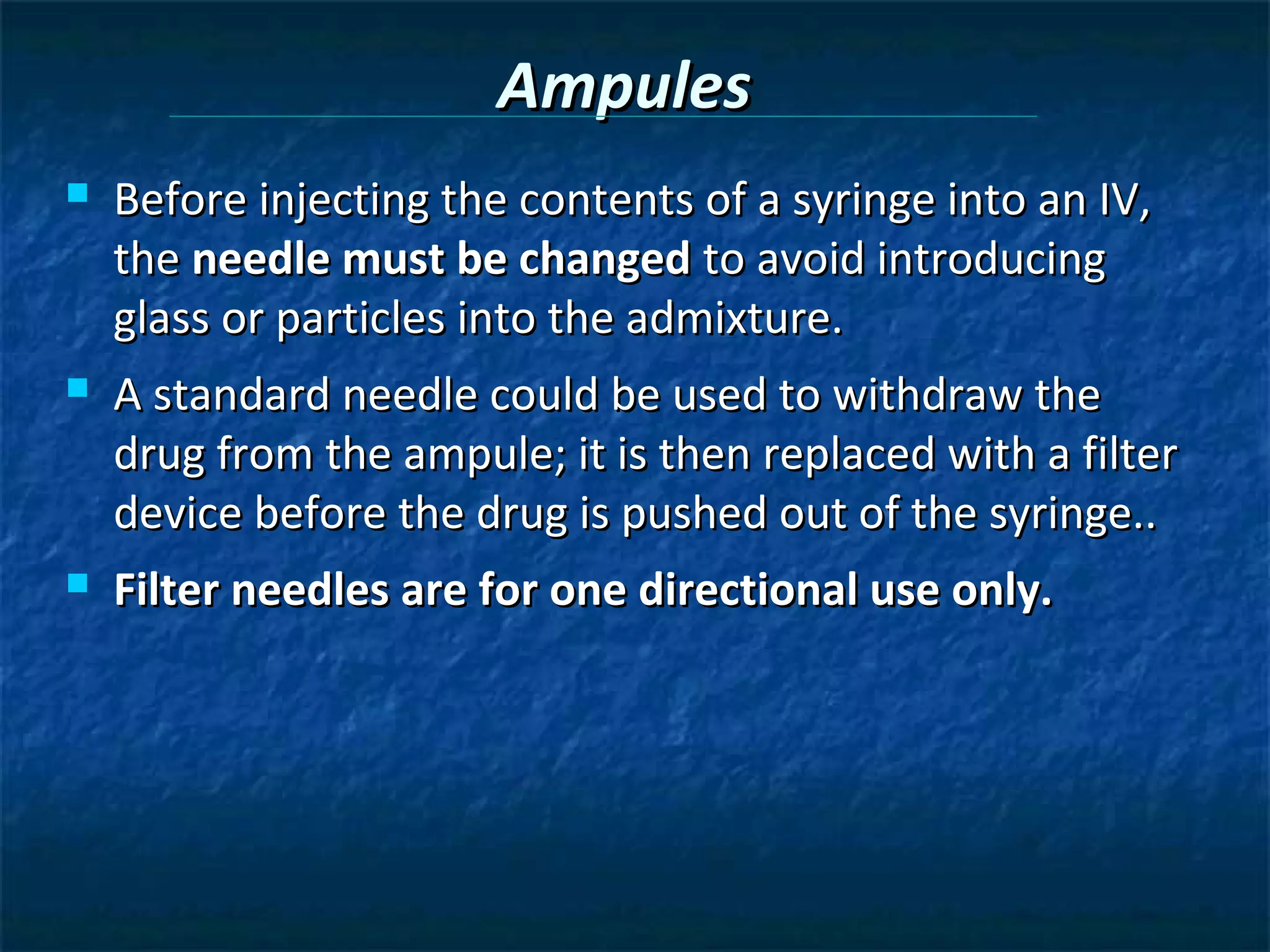 Ampules

Before injecting the contents of a syringe into an IV, the needle must be changed to avoid introducing glass or particles into the admixture.

A standard needle could be used to withdraw the drug from the ampule; it is then replaced with a filter device before the drug is pushed out of the syringe..

Filter needles are for one directional use only.